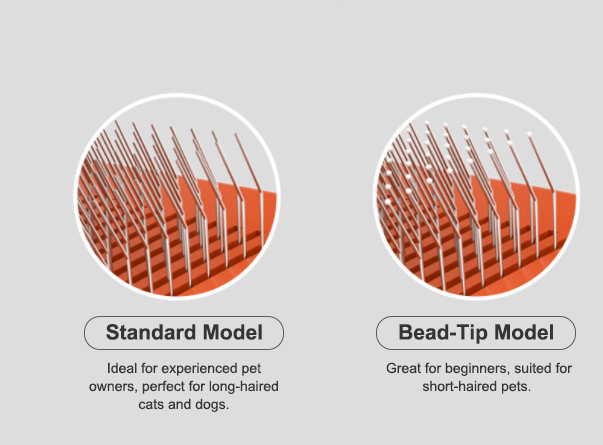 Standard Model

Ideal for experienced pet owners, perfect for long-haired cats and dogs.

Bead-Tip Model

Great for beginners, suited for short-haired pets.